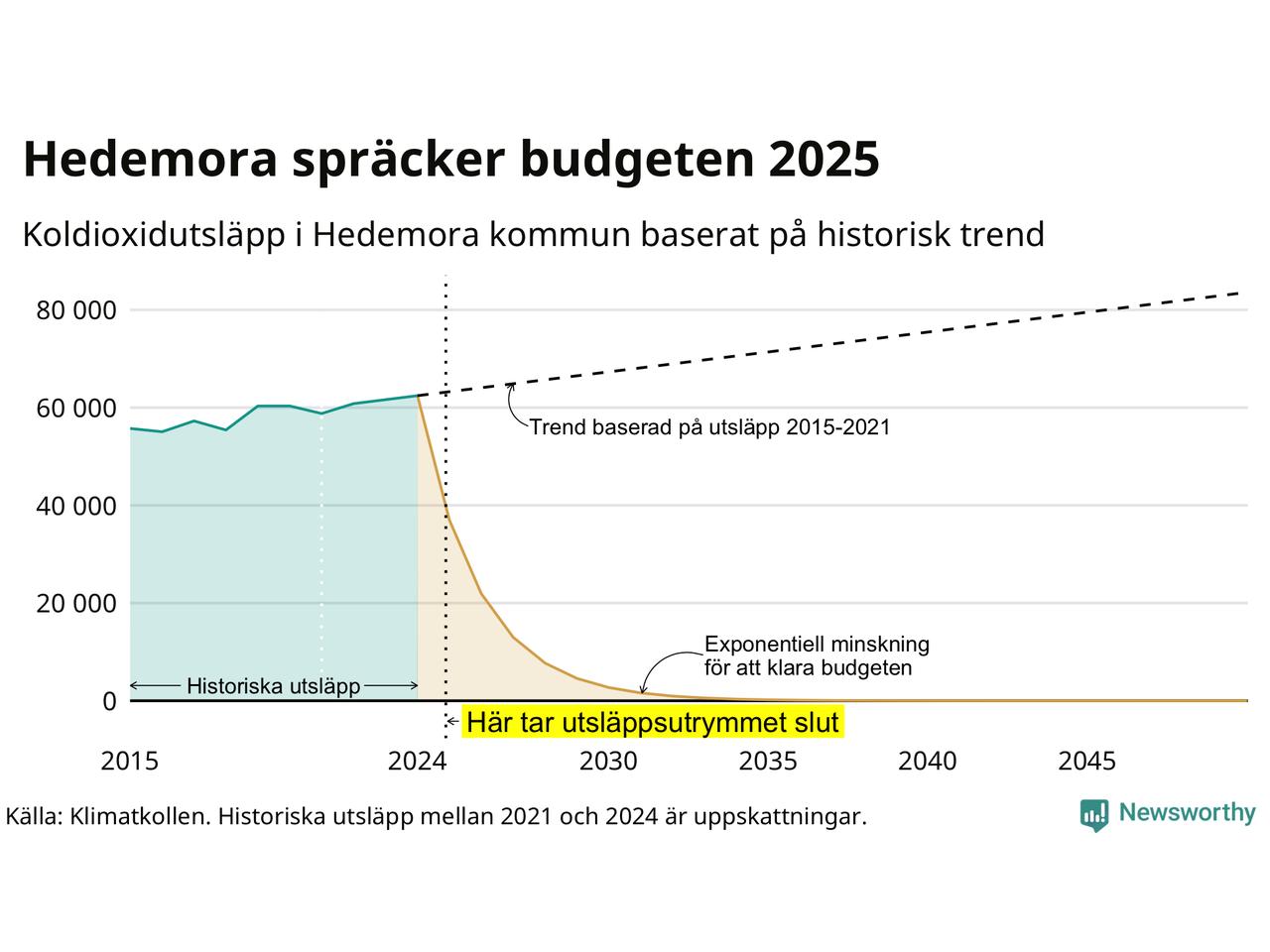 Hedemora spräcker budgeten 2025

Koldioxidutsläpp i Hedemora kommun baserat på historisk trend

80 000
60 000
40 000
20 000
0

Trend baserad på utsläpp 2015-2021

Exponentiell minskning för att klara budgeten

Historiska utsläpp

Här tar utsläppsutrymmet slut

2015
2024
2030
2035
2040
2045

Källa: Klimatkollen. Historiska utsläpp mellan 2021 och 2024 är uppskattningar.

Newsworthy